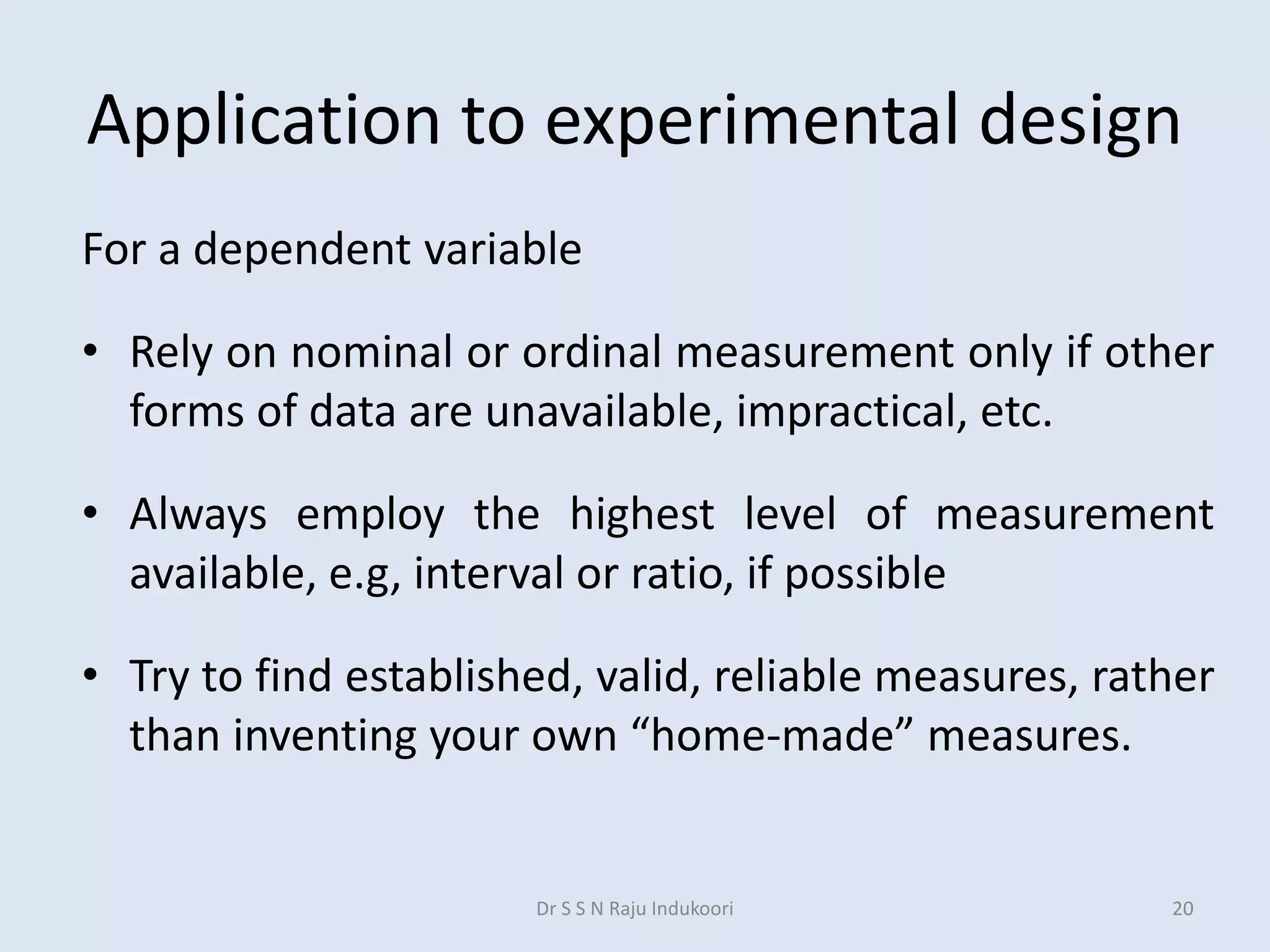 Application to experimental design

For a dependent variable

• Rely on nominal or ordinal measurement only if other forms of data are unavailable, impractical, etc.

• Always employ the highest level of measurement available, e.g, interval or ratio, if possible

• Try to find established, valid, reliable measures, rather than inventing your own “home-made” measures.

Dr S S N Raju Indukoori

20